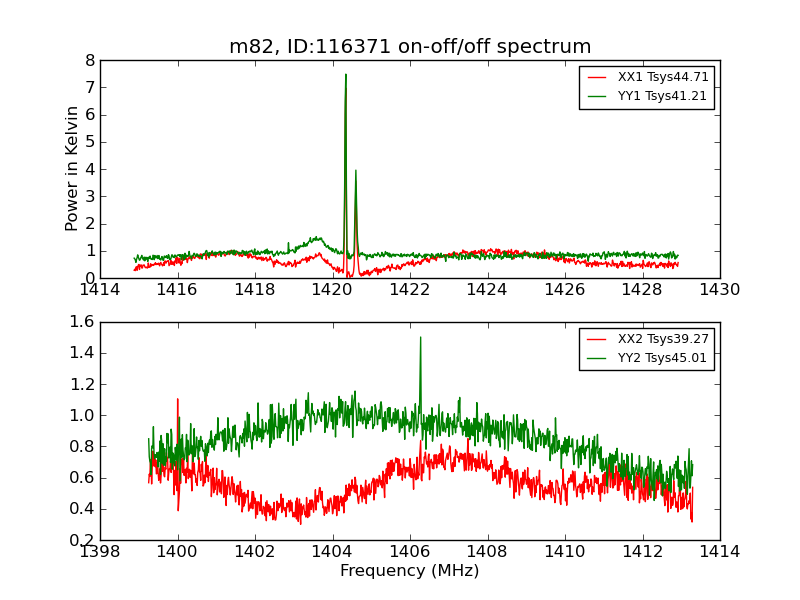 m82, ID:116371 on-off/off spectrum

XX1 Tsys44.71
YY1 Tsys41.21

Power in Kelvin

8
7
6
5
4
3
2
1
0

1414 1416 1418 1420 1422 1424 1426 1428 1430

XX2 Tsys39.27
YY2 Tsys45.01

1.6
1.4
1.2
1.0
0.8
0.6
0.4
0.2

1398 1400 1402 1404 1406 1408 1410 1412 1414

Frequency (MHz)